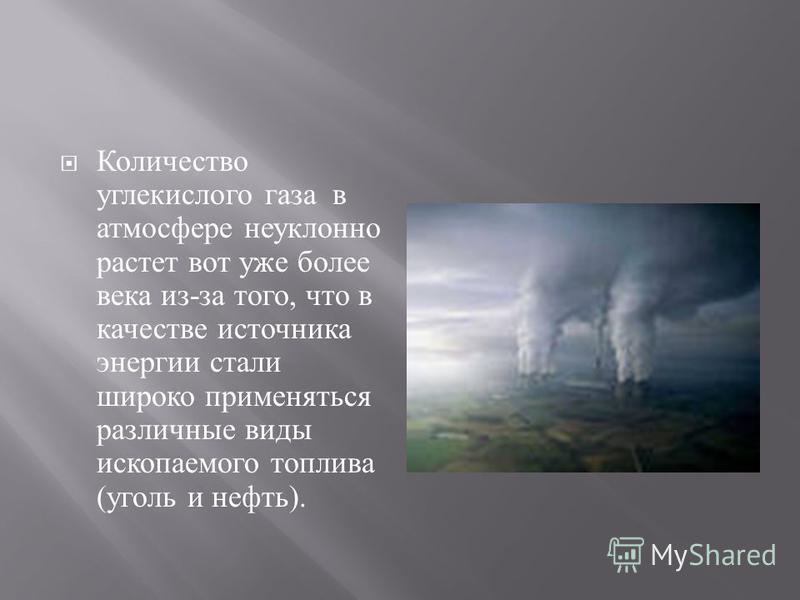 Количество углекислого газа в атмосфере неуклонно растет вот уже более века из-за того, что в качестве источника энергии стали широко применяться различные виды ископаемого топлива (уголь и нефть).

MyShared